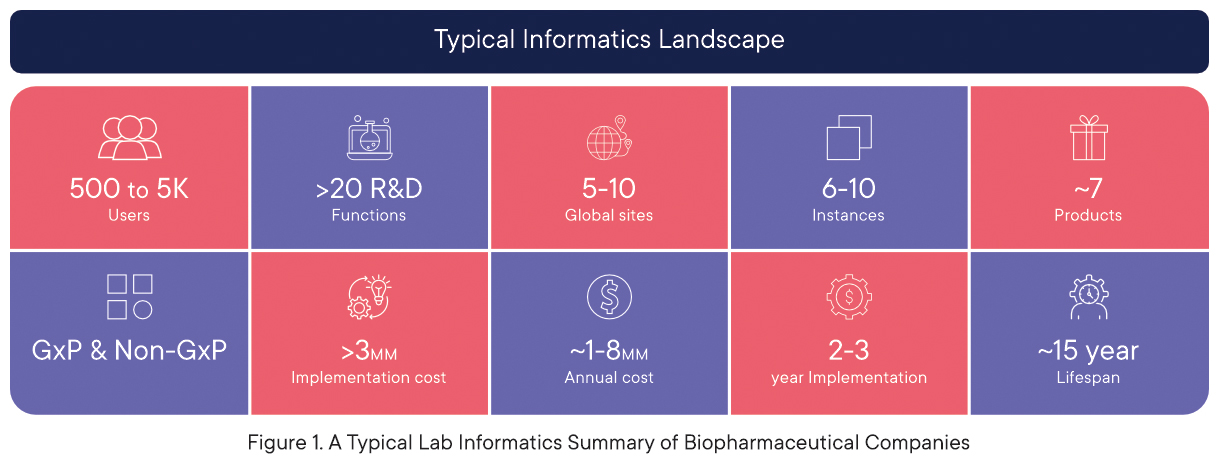 Typical Informatics Landscape

500 to 5K
Users

>20 R&D
Functions

5-10
Global sites

6-10
Instances

~7
Products

GxP & Non-GxP

>3MM
Implementation cost

~1-8MM
Annual cost

2-3
year Implementation

~15 year
Lifespan

Figure 1. A Typical Lab Informatics Summary of Biopharmaceutical Companies